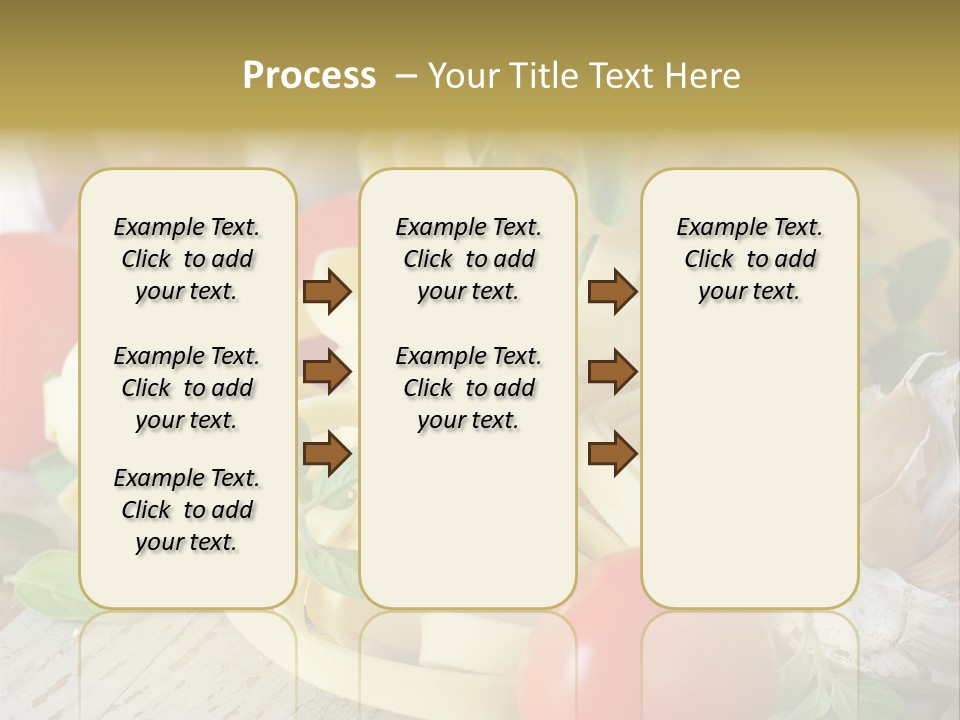 Process – Your Title Text Here

Example Text. Click to add your text.

Example Text. Click to add your text.

Example Text. Click to add your text.

Example Text. Click to add your text.

Example Text. Click to add your text.

Example Text. Click to add your text.